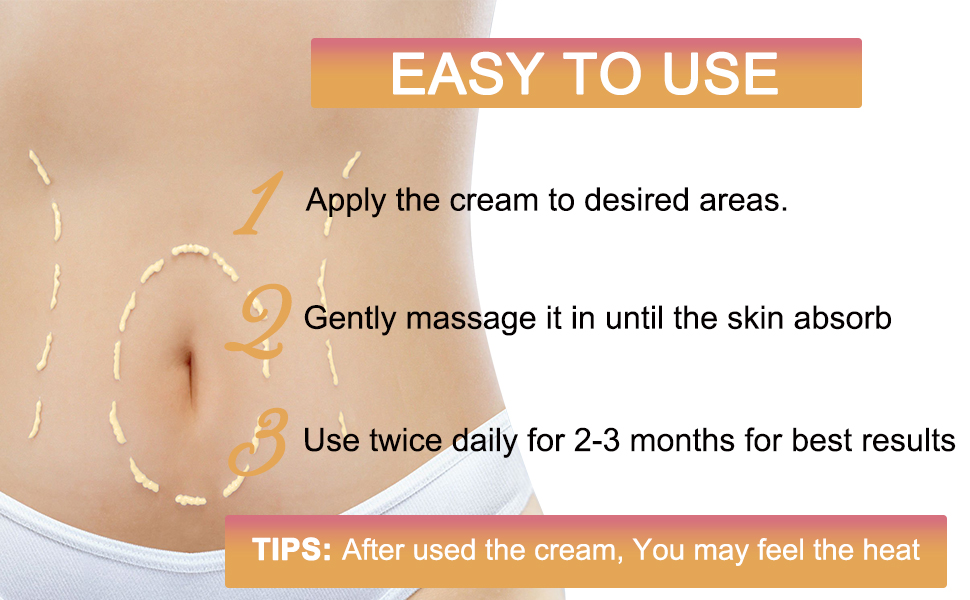 EASY TO USE

1 Apply the cream to desired areas.

2 Gently massage it in until the skin absorb

3 Use twice daily for 2-3 months for best results

TIPS: After used the cream, You may feel the heat